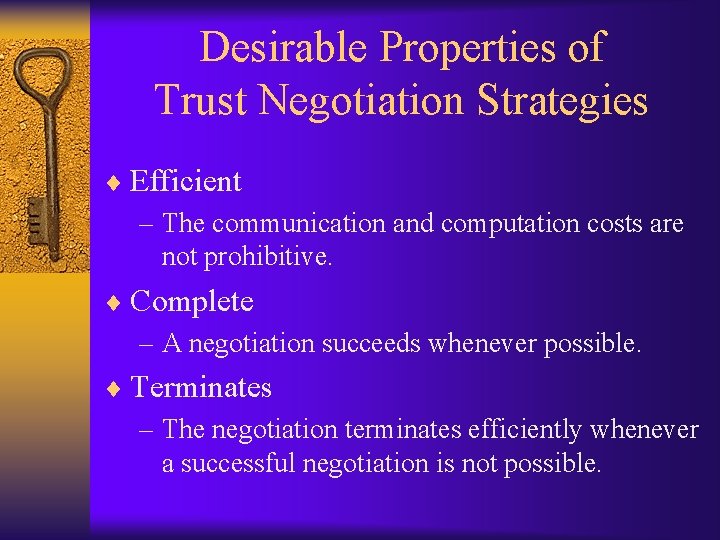 Desirable Properties of Trust Negotiation Strategies

♦ Efficient
– The communication and computation costs are not prohibitive.

♦ Complete
– A negotiation succeeds whenever possible.

♦ Terminates
– The negotiation terminates efficiently whenever a successful negotiation is not possible.